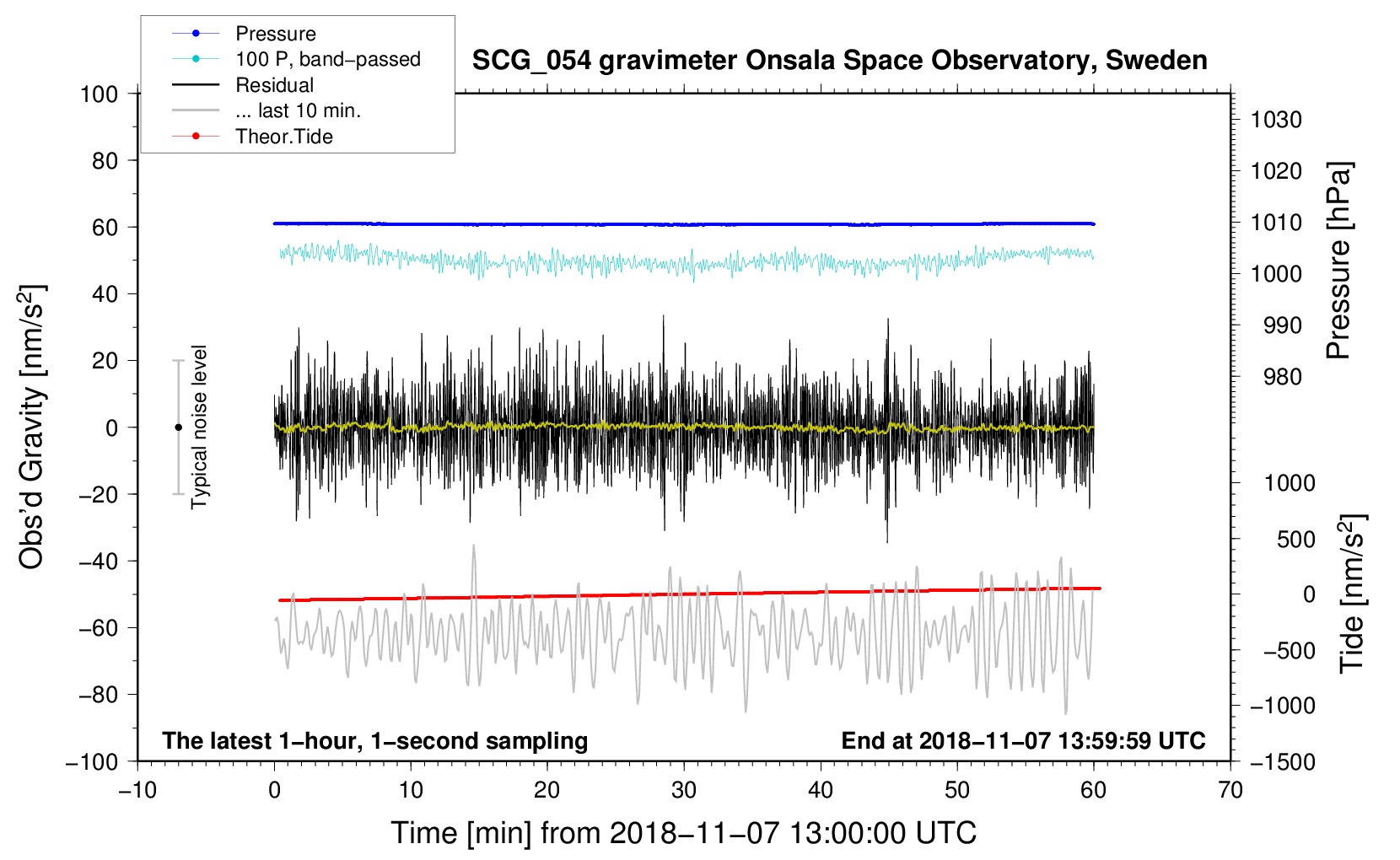 Pressure
100 P, band−passed
Residual
... last 10 min.
Theor.Tide

SCG_054 gravimeter Onsala Space Observatory, Sweden

100
80
60
40
20
0
−20
−40
−60
−80
−100

Obs'd Gravity [nm/s$^2$]

Typical noise level

1030
1020
1010
1000
990
980

Pressure [hPa]

1000
500
0
−500
−1000
−1500

Tide [nm/s$^2$]

The latest 1−hour, 1−second sampling

End at 2018−11−07 13:59:59 UTC

−10
0
10
20
30
40
50
60
70

Time [min] from 2018−11−07 13:00:00 UTC